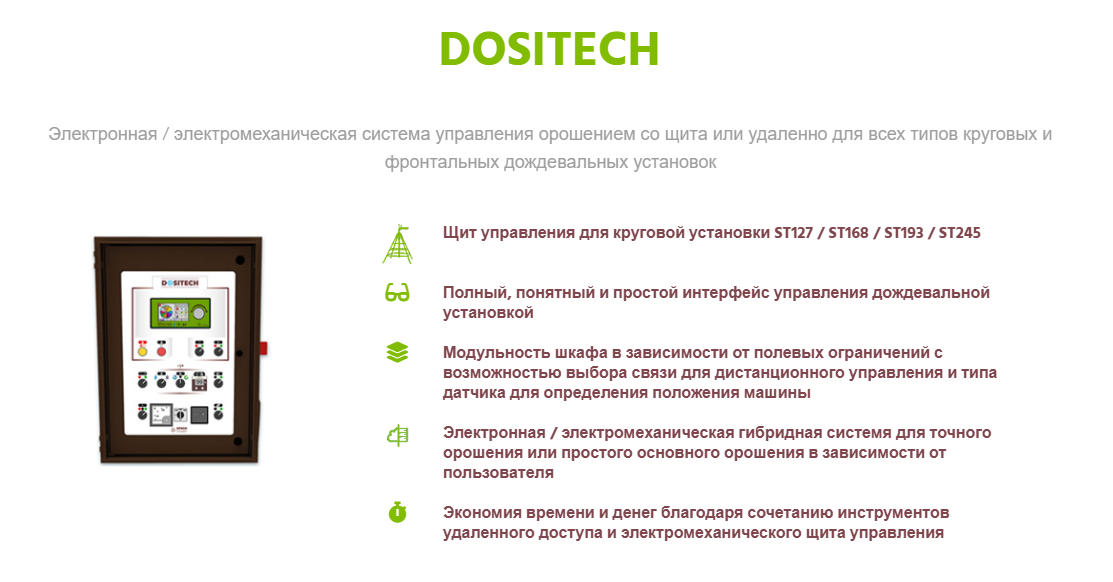 DOSITECH

Электронная / электромеханическая система управления орошением со щита или удаленно для всех типов круговых и фронтальных дождевальных установок

DOSITECH

Щит управления для круговой установки ST127 / ST168 / ST193 / ST245

Полный, понятный и простой интерфейс управления дождевальной установкой

Модульность шкафа в зависимости от полевых ограничений с возможностью выбора связи для дистанционного управления и типа датчика для определения положения машины

Электронная / электромеханическая гибридная система для точного орошения или простого основного орошения в зависимости от пользователя

Экономия времени и денег благодаря сочетанию инструментов удаленного доступа и электромеханического щита управления